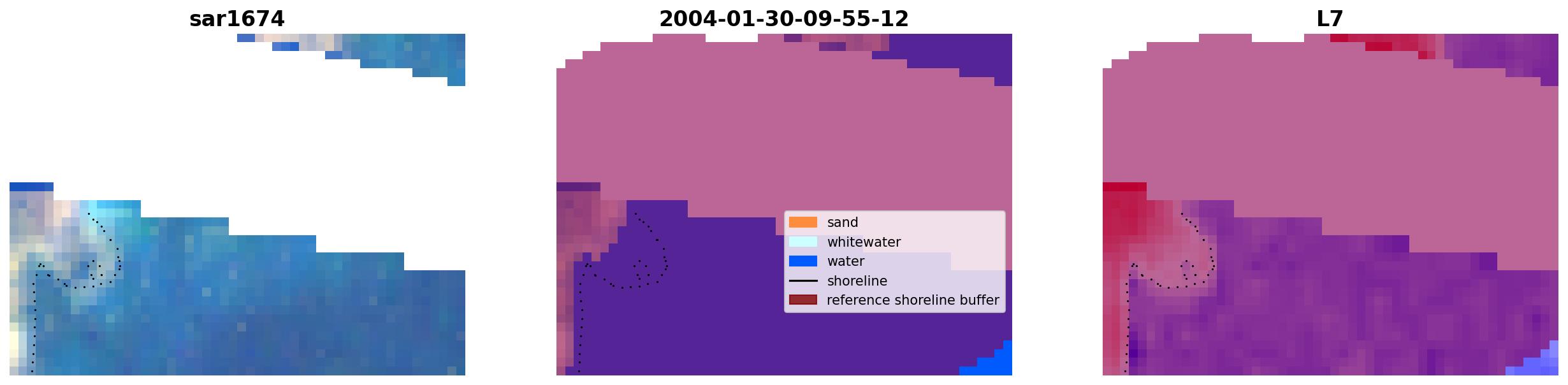 sar1674

2004-01-30-09-55-12

sand
whitewater
water
shoreline
reference shoreline buffer

L7